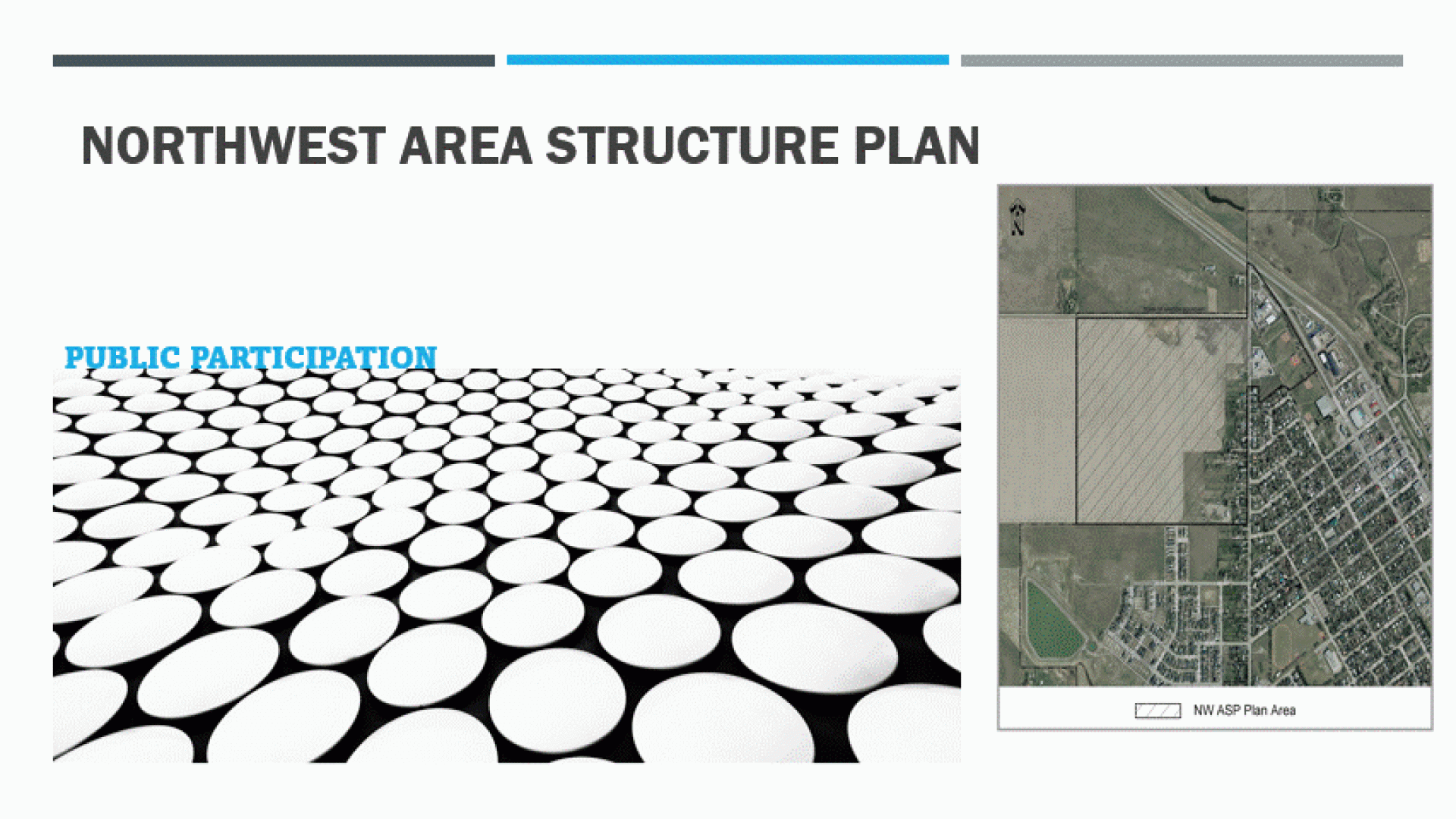 NORTHWEST AREA STRUCTURE PLAN

PUBLIC PARTICIPATION

N

NW ASP Plan Area